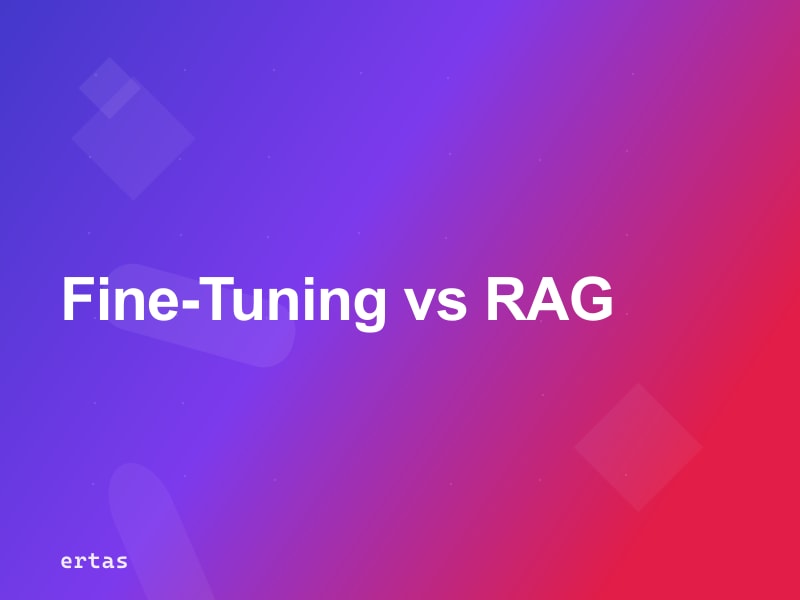 Fine-Tuning vs RAG

ertas